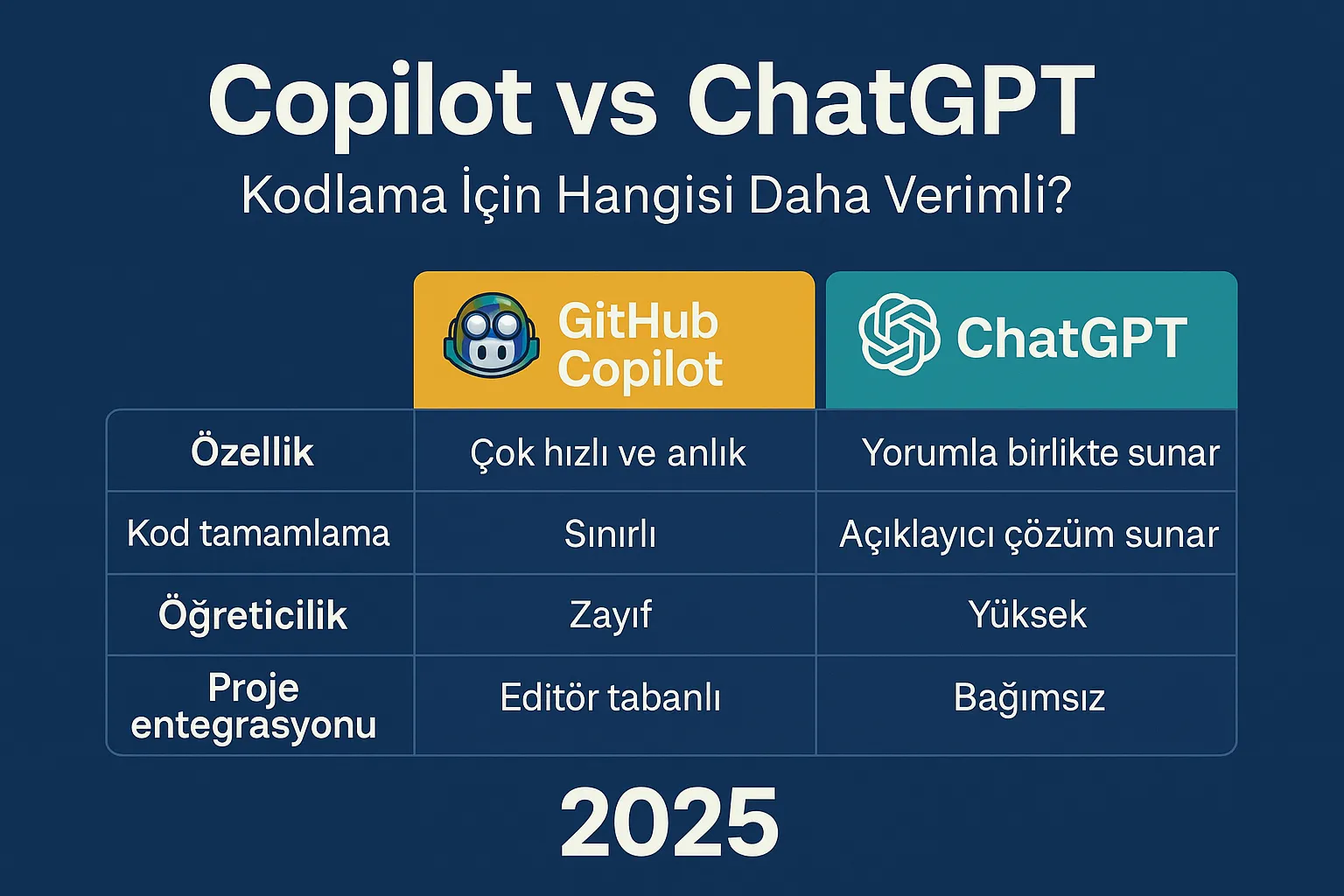 Copilot vs ChatGPT

Kodlama İçin Hangisi Daha Verimli?

| | GitHub Copilot | ChatGPT |
|---|---|---|
| Özellik | Çok hızlı ve anlık | Yorumla birlikte sunar |
| Kod tamamlama | Sınırlı | Açıklayıcı çözüm sunar |
| Öğreticilik | Zayıf | Yüksek |
| Proje entegrasyonu | Editör tabanlı | Bağımsız |

2025